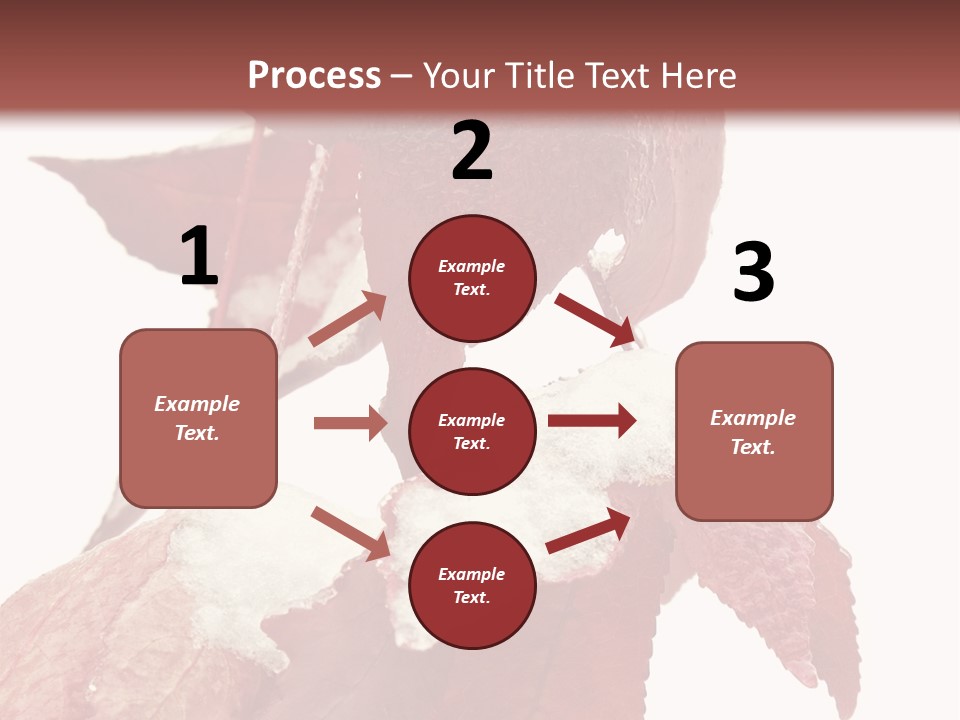 Process – Your Title Text Here

1

Example Text.

2

Example Text.

Example Text.

Example Text.

3

Example Text.